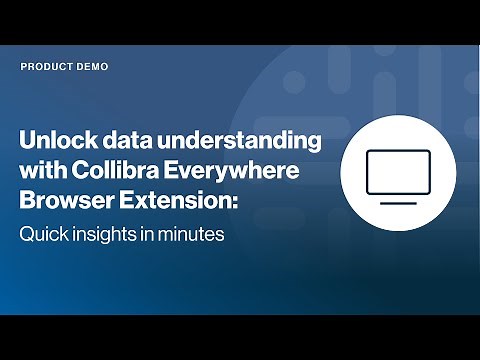 PRODUCT DEMO

Unlock data understanding with Collibra Everywhere Browser Extension:

Quick insights in minutes